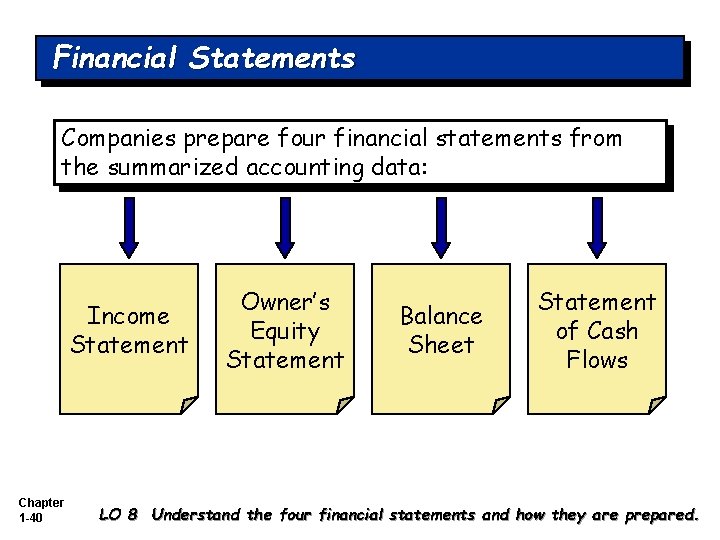 Financial Statements

Companies prepare four financial statements from the summarized accounting data:

Income Statement

Owner's Equity Statement

Balance Sheet

Statement of Cash Flows

Chapter 1-40

LO 8 Understand the four financial statements and how they are prepared.